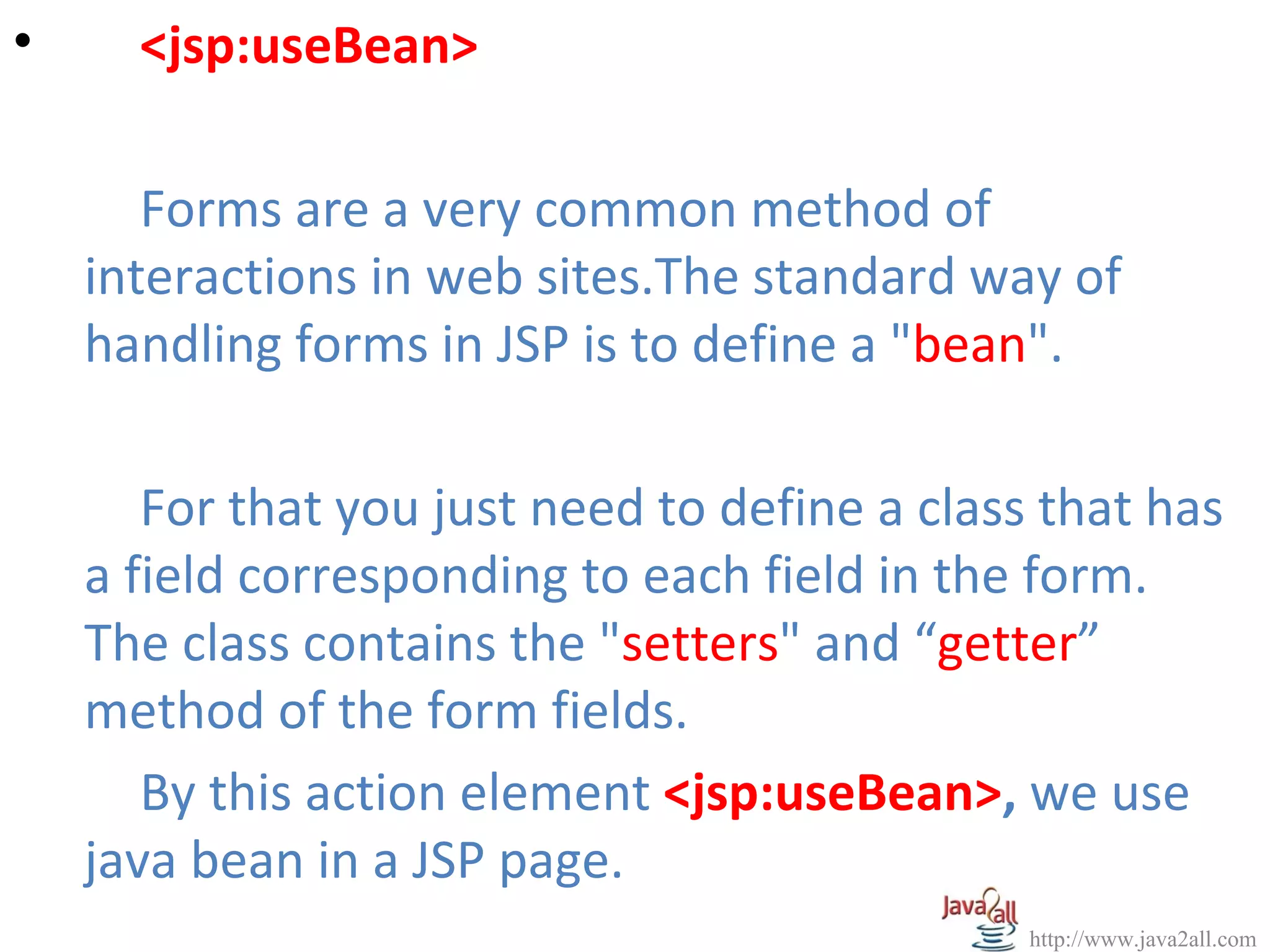 • <jsp:useBean>

Forms are a very common method of interactions in web sites.The standard way of handling forms in JSP is to define a "bean".

For that you just need to define a class that has a field corresponding to each field in the form. The class contains the "setters" and “getter” method of the form fields.

By this action element <jsp:useBean>, we use java bean in a JSP page.

Java2all
http://www.java2all.com